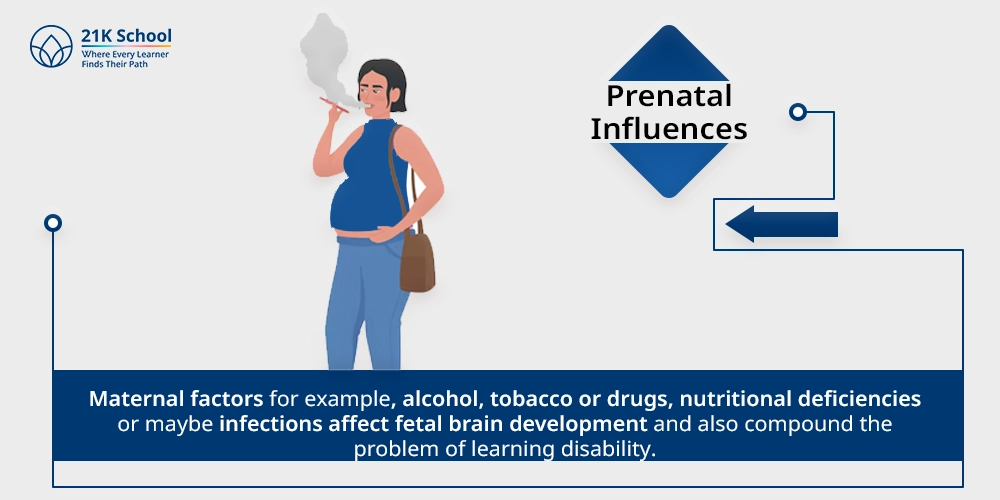 21K School
Where Every Learner
Finds Their Path

Prenatal
Influences

Maternal factors for example, alcohol, tobacco or drugs, nutritional deficiencies or maybe infections affect fetal brain development and also compound the problem of learning disability.